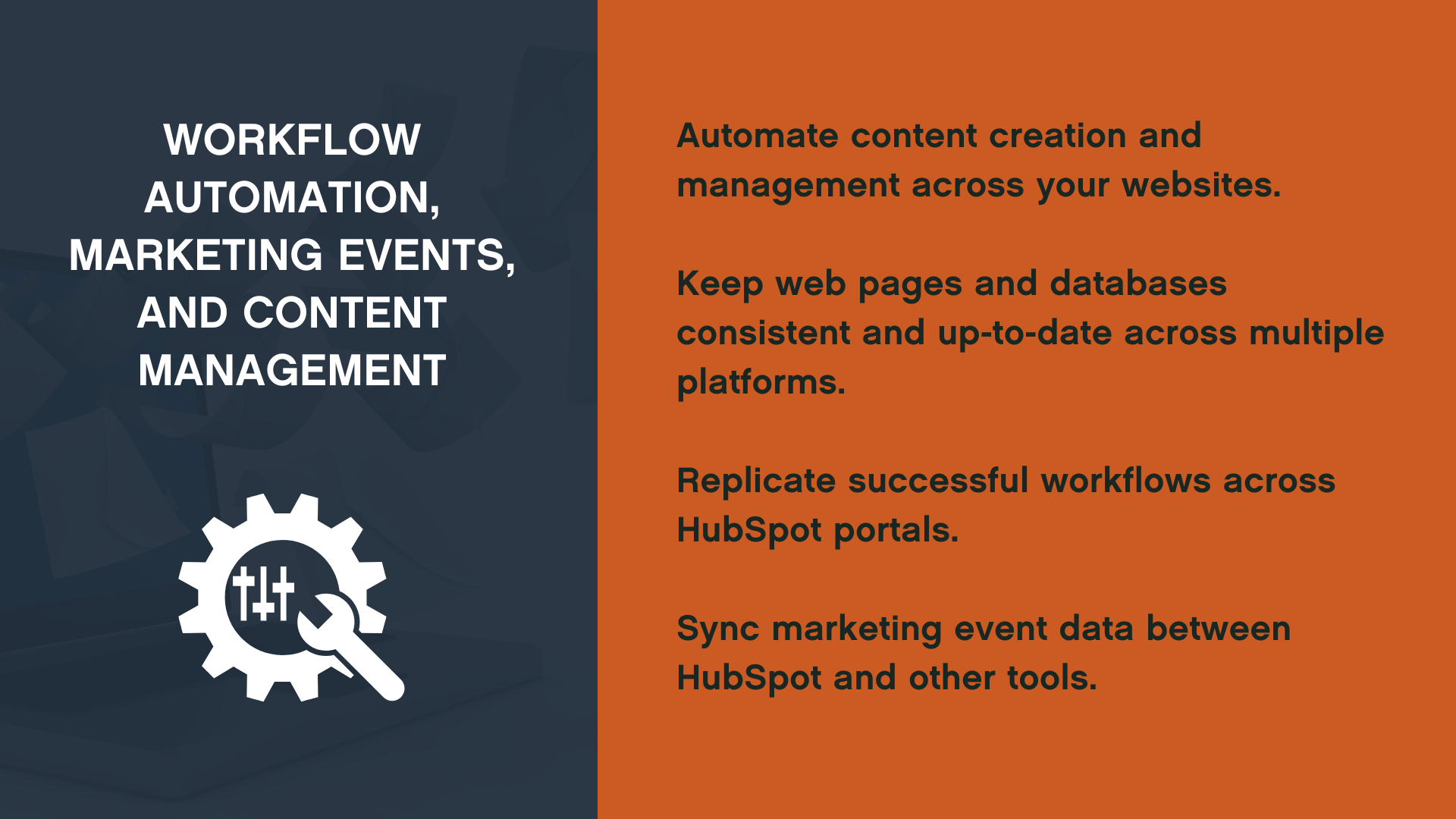 WORKFLOW AUTOMATION, MARKETING EVENTS, AND CONTENT MANAGEMENT

Automate content creation and management across your websites.

Keep web pages and databases consistent and up-to-date across multiple platforms.

Replicate successful workflows across HubSpot portals.

Sync marketing event data between HubSpot and other tools.